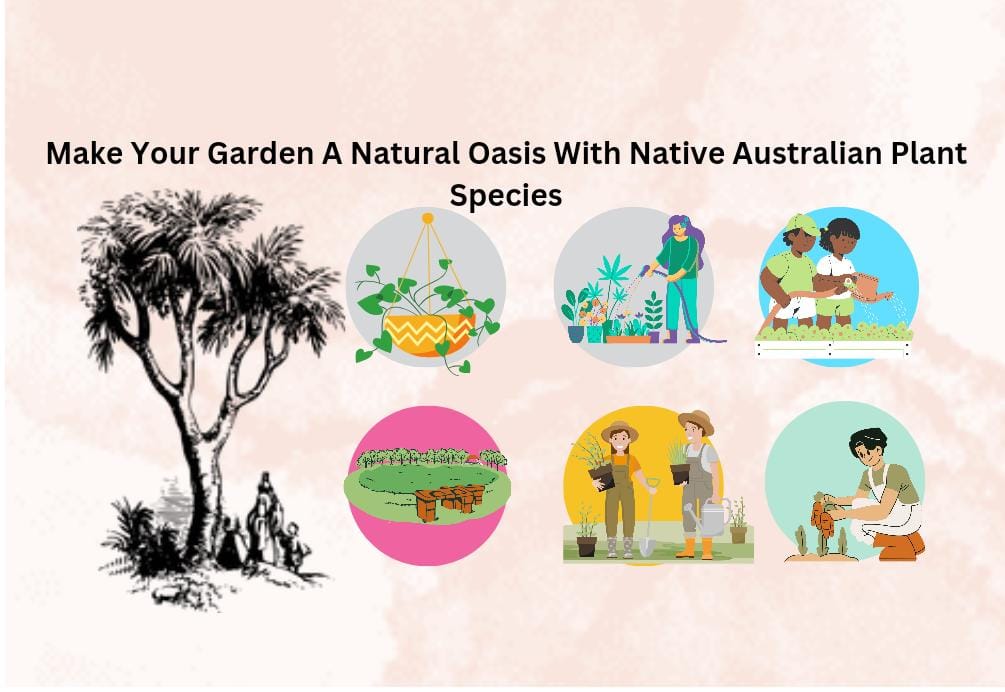 Make Your Garden A Natural Oasis With Native Australian Plant Species